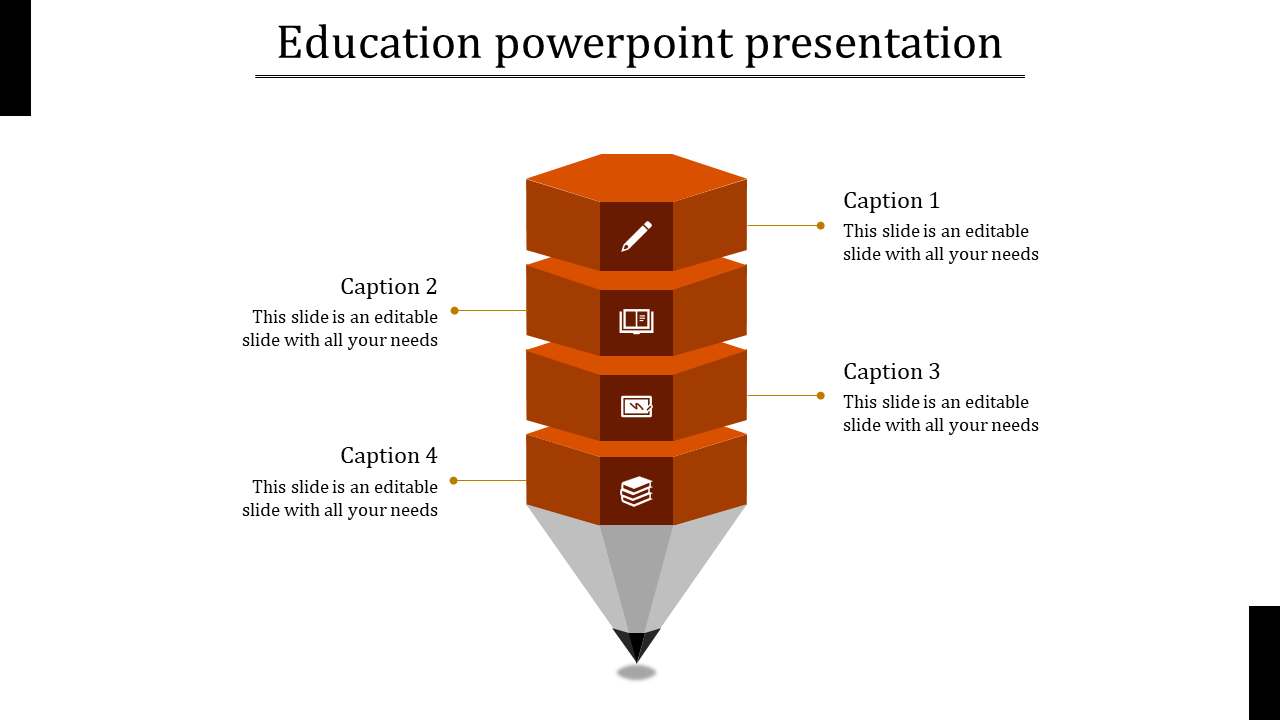 Education powerpoint presentation

Caption 1
This slide is an editable slide with all your needs

Caption 2
This slide is an editable slide with all your needs

Caption 3
This slide is an editable slide with all your needs

Caption 4
This slide is an editable slide with all your needs